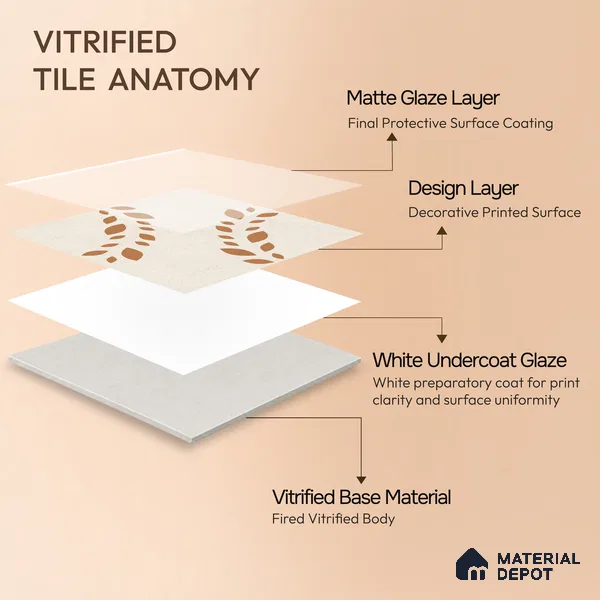 VITRIFIED TILE ANATOMY

Matte Glaze Layer
Final Protective Surface Coating

Design Layer
Decorative Printed Surface

White Undercoat Glaze
White preparatory coat for print clarity and surface uniformity

Vitrified Base Material
Fired Vitrified Body

MATERIAL DEPOT